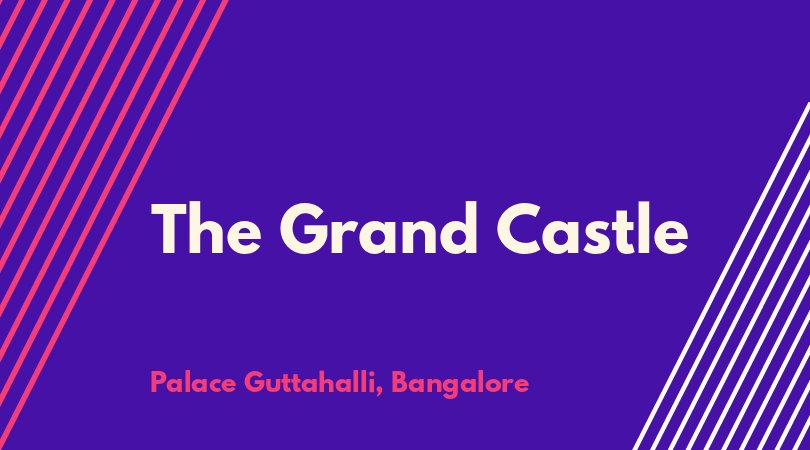 The Grand Castle

Palace Guttahalli, Bangalore